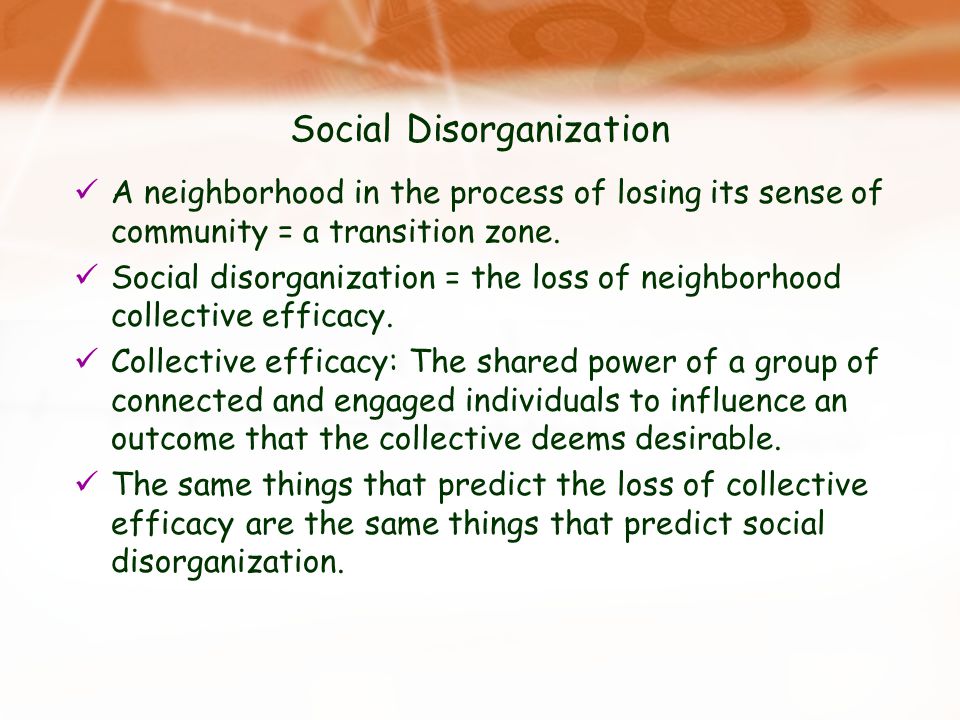 Social Disorganization

✓ A neighborhood in the process of losing its sense of community = a transition zone.

✓ Social disorganization = the loss of neighborhood collective efficacy.

✓ Collective efficacy: The shared power of a group of connected and engaged individuals to influence an outcome that the collective deems desirable.

✓ The same things that predict the loss of collective efficacy are the same things that predict social disorganization.